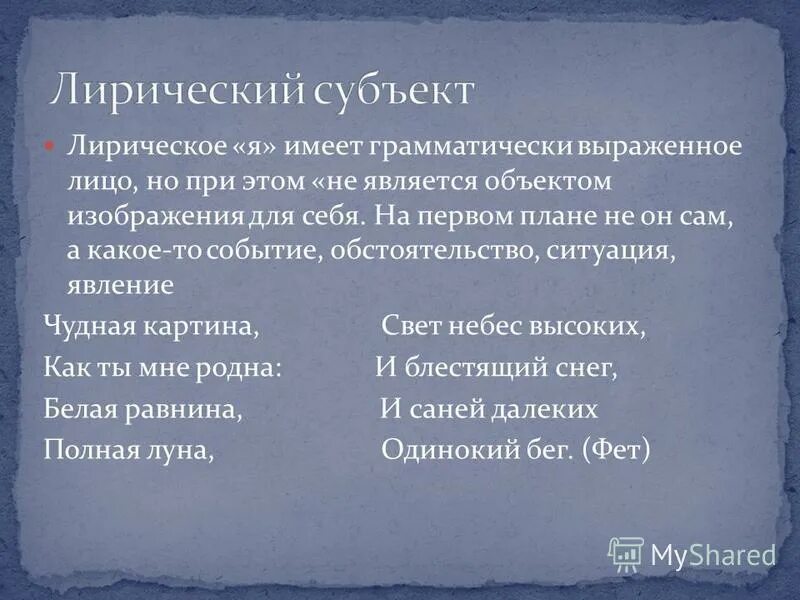 Лирический субъект

Лирическое «я» имеет грамматически выраженное лицо, но при этом «не является объектом изображения для себя. На первом плане не он сам, а какое-то событие, обстоятельство, ситуация, явление

Чудная картина,
Как ты мне родна:
Белая равнина,
Полная луна,

Свет небес высоких,
И блестящий снег,
И саней далеких
Одинокий бег. (Фет)

MyShared